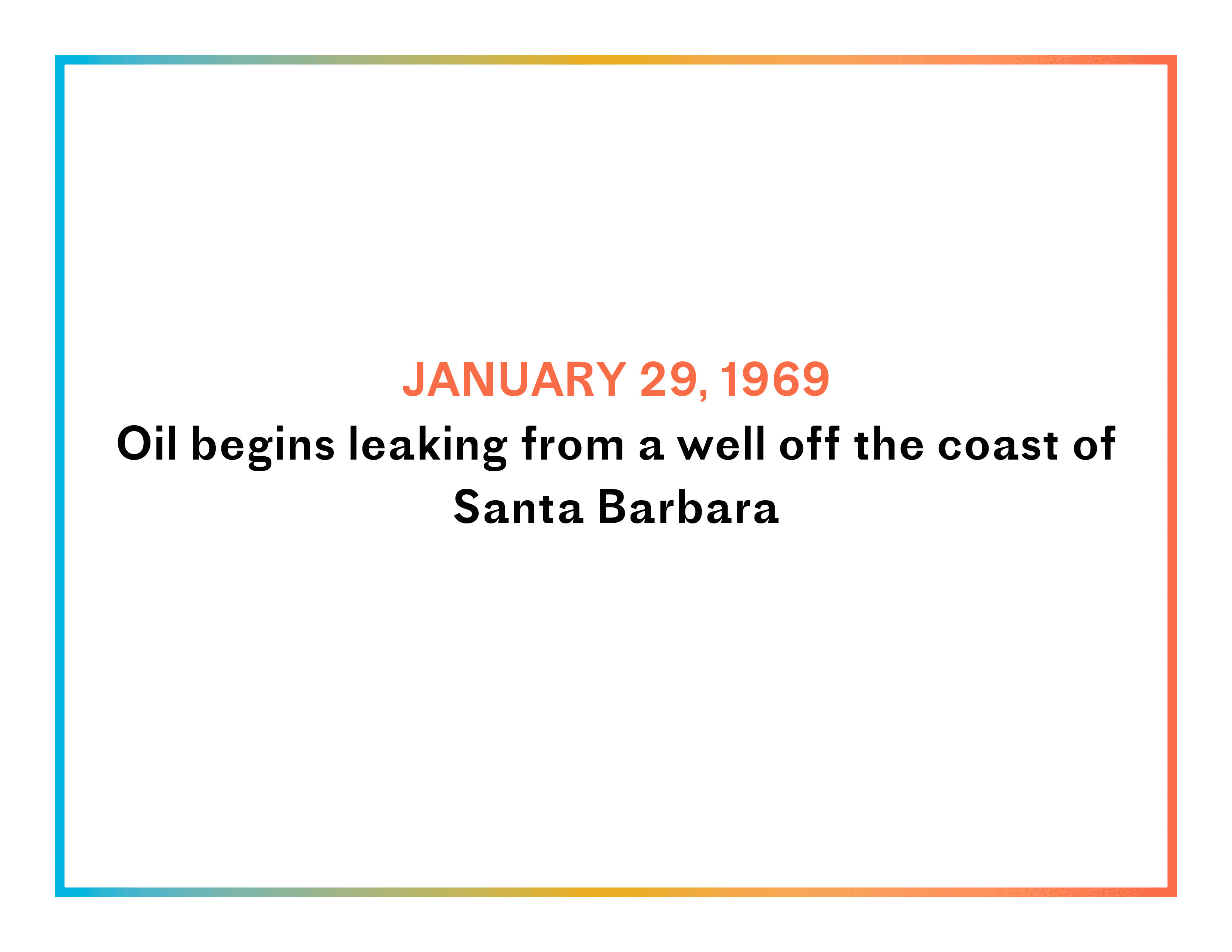 JANUARY 29, 1969

Oil begins leaking from a well off the coast of Santa Barbara